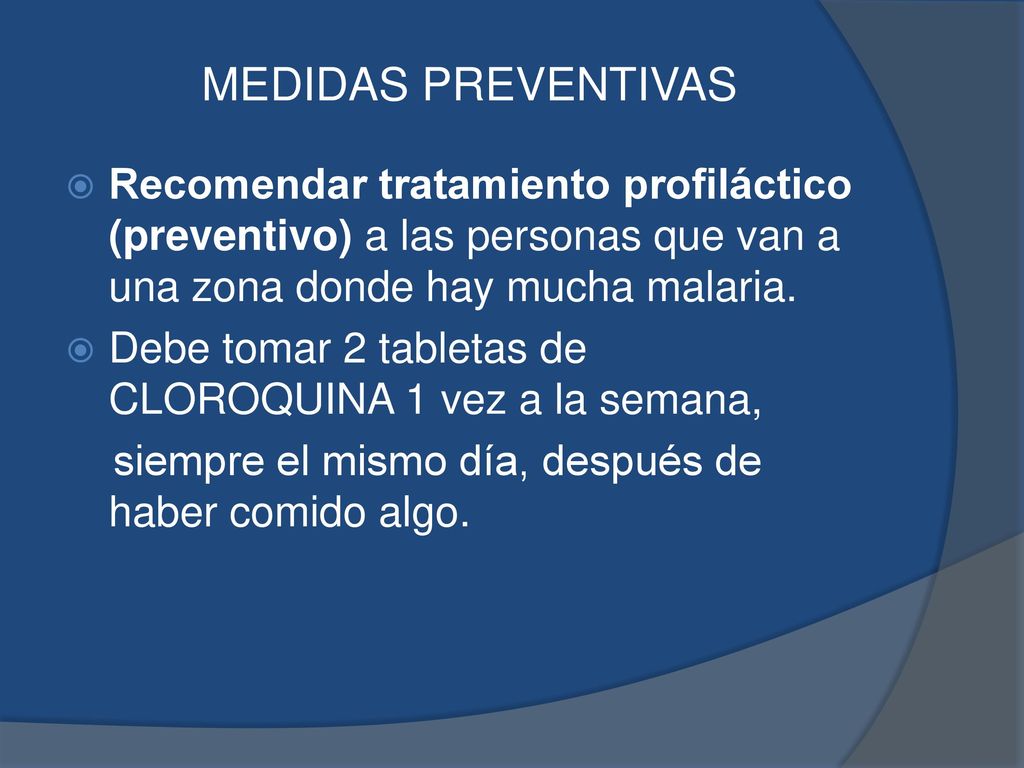 MEDIDAS PREVENTIVAS

Recomendar tratamiento profiláctico (preventivo) a las personas que van a una zona donde hay mucha malaria.

Debe tomar 2 tabletas de CLOROQUINA 1 vez a la semana,

siempre el mismo día, después de haber comido algo.